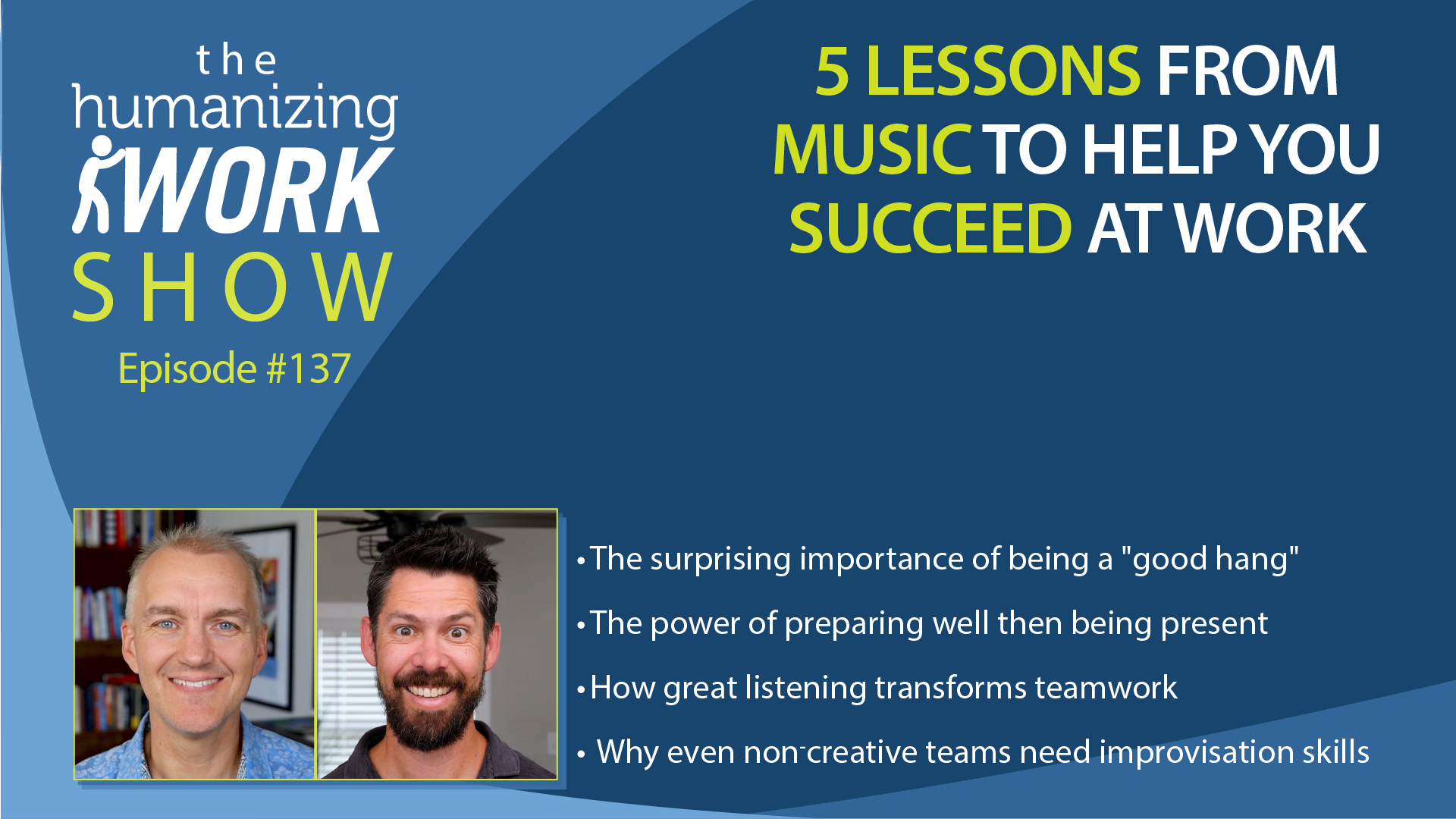 the humanizing WORK SHOW

Episode #137

5 LESSONS FROM MUSIC TO HELP YOU SUCCEED AT WORK

• The surprising importance of being a "good hang"

• The power of preparing well then being present

• How great listening transforms teamwork

• Why even non-creative teams need improvisation skills